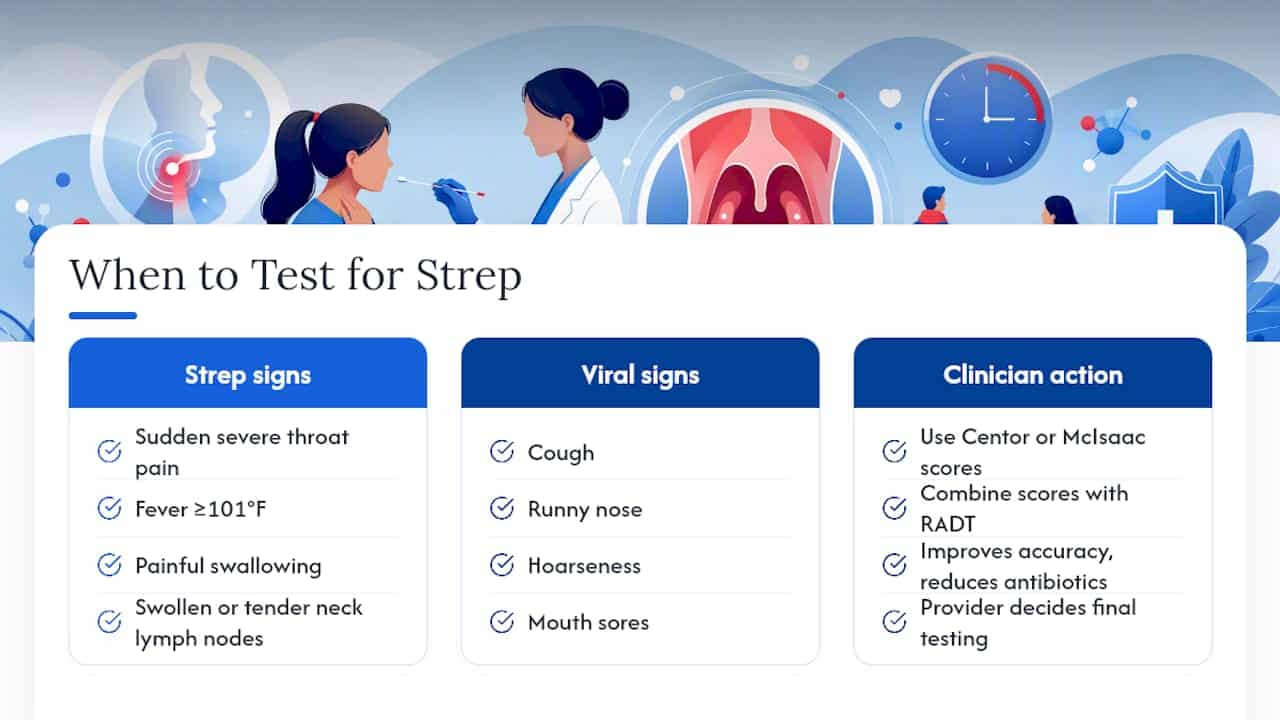 When to Test for Strep

Strep signs

Sudden severe throat pain

Fever ≥101°F

Painful swallowing

Swollen or tender neck lymph nodes

Viral signs

Cough

Runny nose

Hoarseness

Mouth sores

Clinician action

Use Centor or McIsaac scores

Combine scores with RADT

Improves accuracy, reduces antibiotics

Provider decides final testing